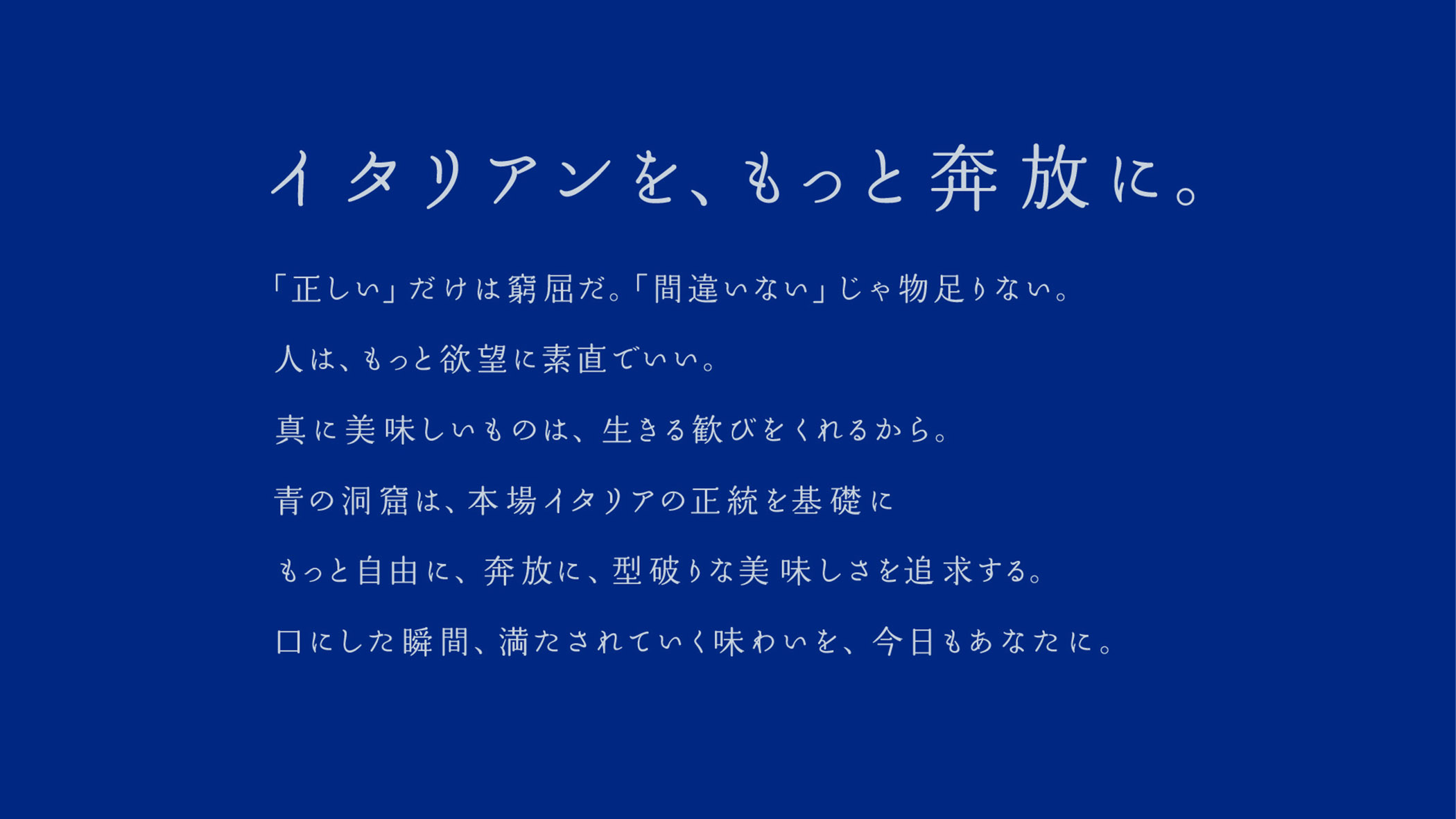 イタリアンを、もっと奔放に。

「正しい」だけは窮屈だ。「間違いない」じゃ物足りない。

人は、もっと欲望に素直でいい。

真に美味しいものは、生きる歓びをくれるから。

青の洞窟は、本場イタリアの正統を基礎に

もっと自由に、奔放に、型破りな美味しさを追求する。

口にした瞬間、満たされていく味わいを、今日もあなたに。